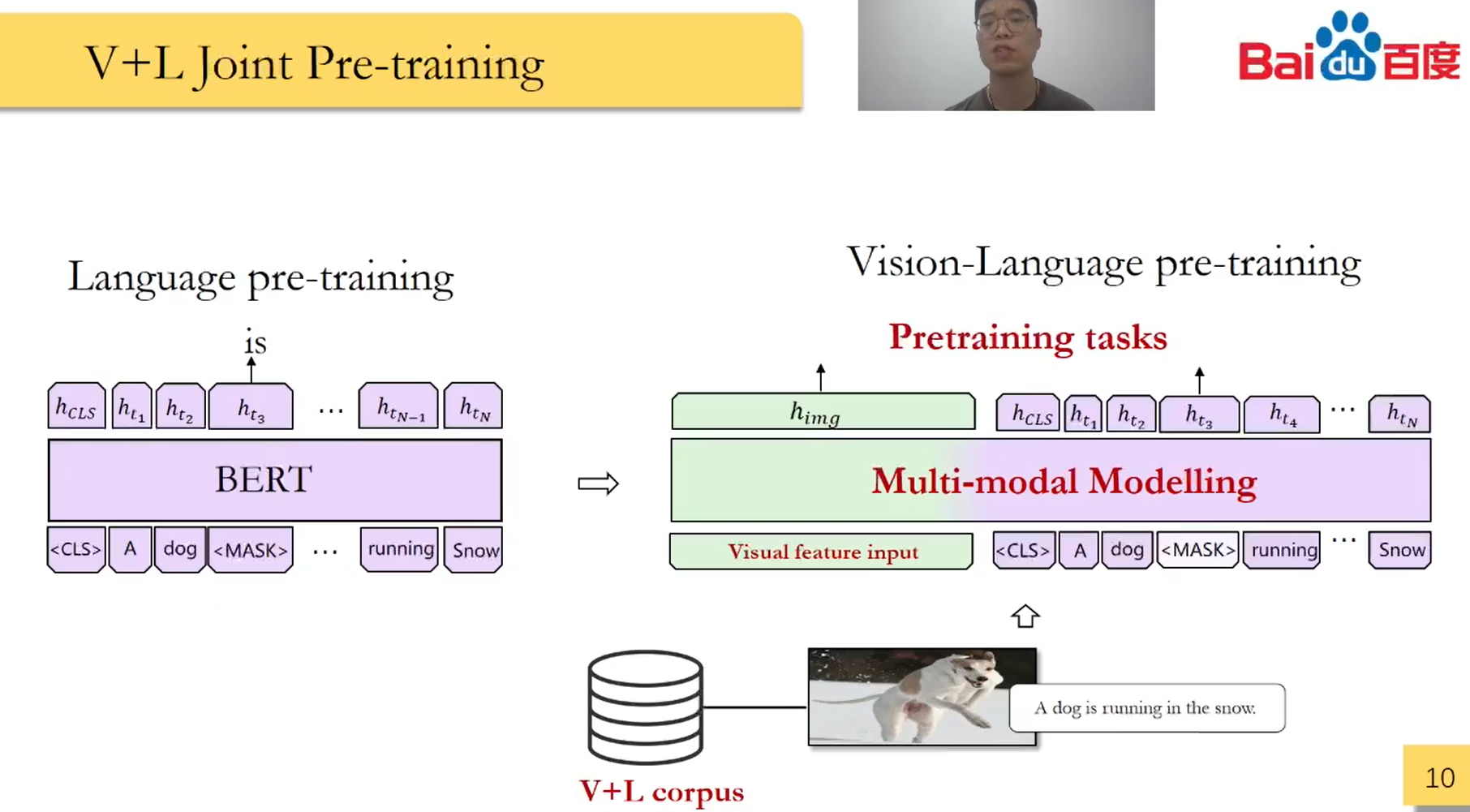 V+L Joint Pre-training

Bai du 百度

Language pre-training

is

$h_{CLS}$ $h_{t_1}$ $h_{t_2}$ $h_{t_3}$ ... $h_{t_{N-1}}$ $h_{t_N}$

BERT

<CLS> A dog <MASK> ... running Snow

Vision-Language pre-training

Pretraining tasks

$h_{img}$ $h_{CLS}$ $h_{t_1}$ $h_{t_2}$ $h_{t_3}$ $h_{t_4}$ ... $h_{t_N}$

Multi-modal Modelling

Visual feature input <CLS> A dog <MASK> running ... Snow

A dog is running in the snow.

V+L corpus

10